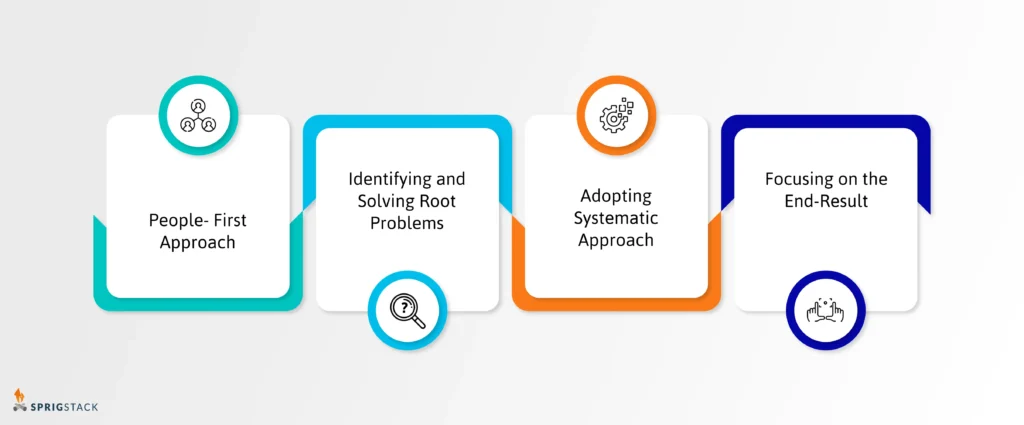 People- First Approach

Identifying and Solving Root Problems

Adopting Systematic Approach

Focusing on the End-Result

SPRIGSTACK